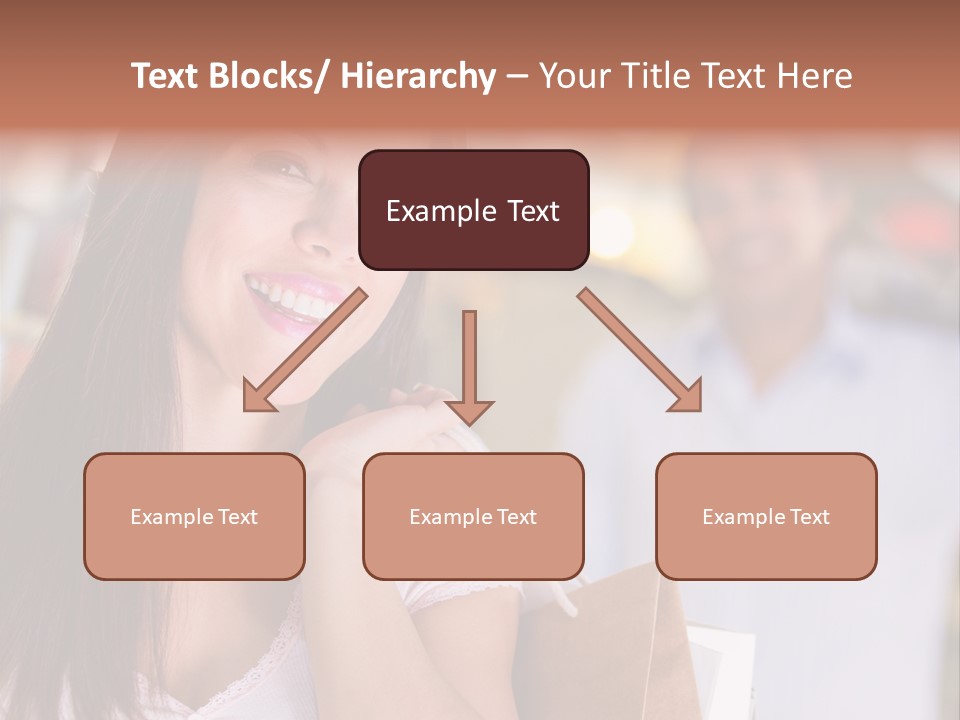 Text Blocks/ Hierarchy – Your Title Text Here

Example Text

Example Text

Example Text

Example Text